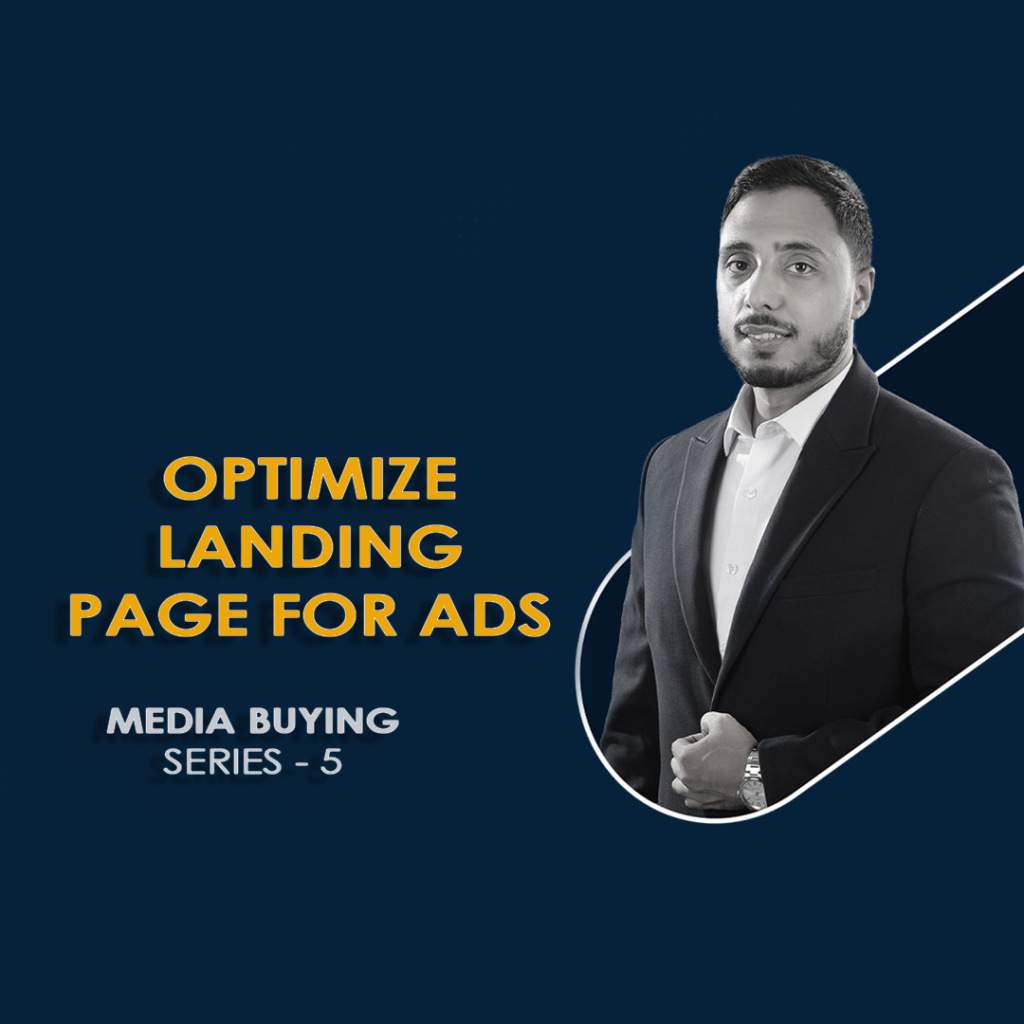 OPTIMIZE LANDING PAGE FOR ADS

MEDIA BUYING
SERIES - 5